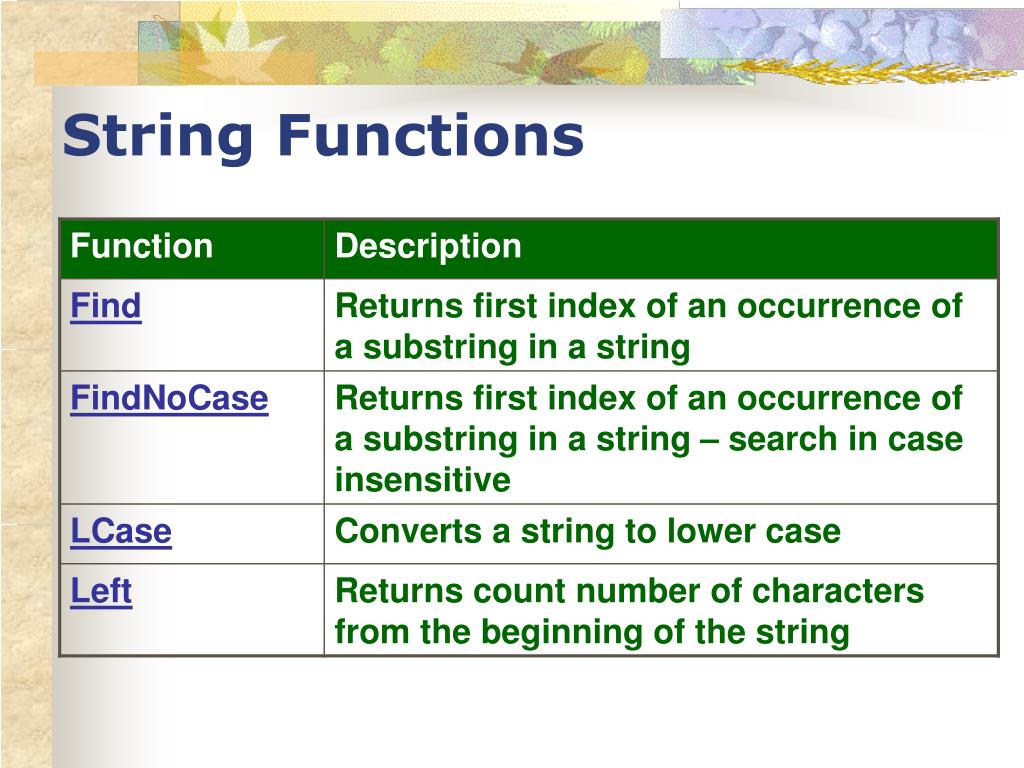 String Functions

| Function | Description |
|---|---|
| Find | Returns first index of an occurrence of a substring in a string |
| FindNoCase | Returns first index of an occurrence of a substring in a string – search in case insensitive |
| LCase | Converts a string to lower case |
| Left | Returns count number of characters from the beginning of the string |